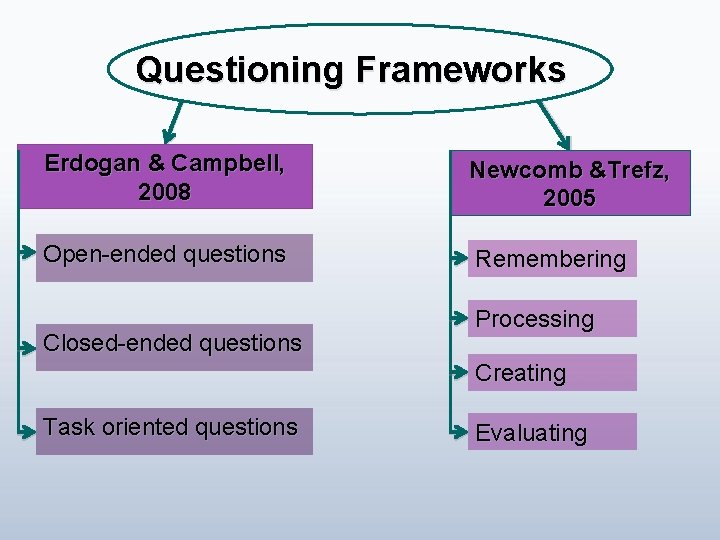 Questioning Frameworks

Erdogan & Campbell, 2008

Open-ended questions

Closed-ended questions

Task oriented questions

Newcomb &Trefz, 2005

Remembering

Processing

Creating

Evaluating